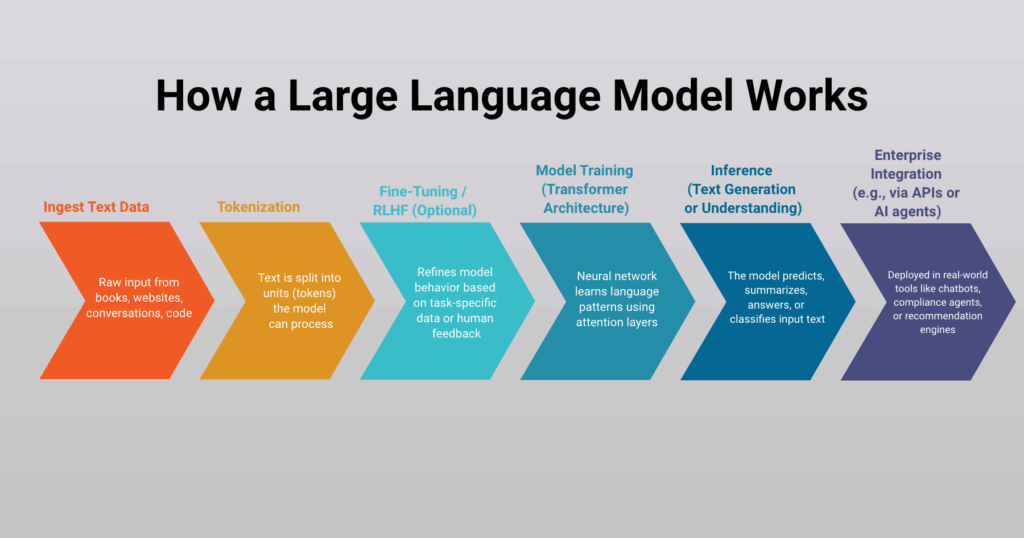 How a Large Language Model Works

Ingest Text Data

Raw input from books, websites, conversations, code

Tokenization

Text is split into units (tokens) the model can process

Fine-Tuning / RLHF (Optional)

Refines model behavior based on task-specific data or human feedback

Model Training (Transformer Architecture)

Neural network learns language patterns using attention layers

Inference (Text Generation or Understanding)

The model predicts, summarizes, answers, or classifies input text

Enterprise Integration (e.g., via APIs or AI agents)

Deployed in real-world tools like chatbots, compliance agents, or recommendation engines